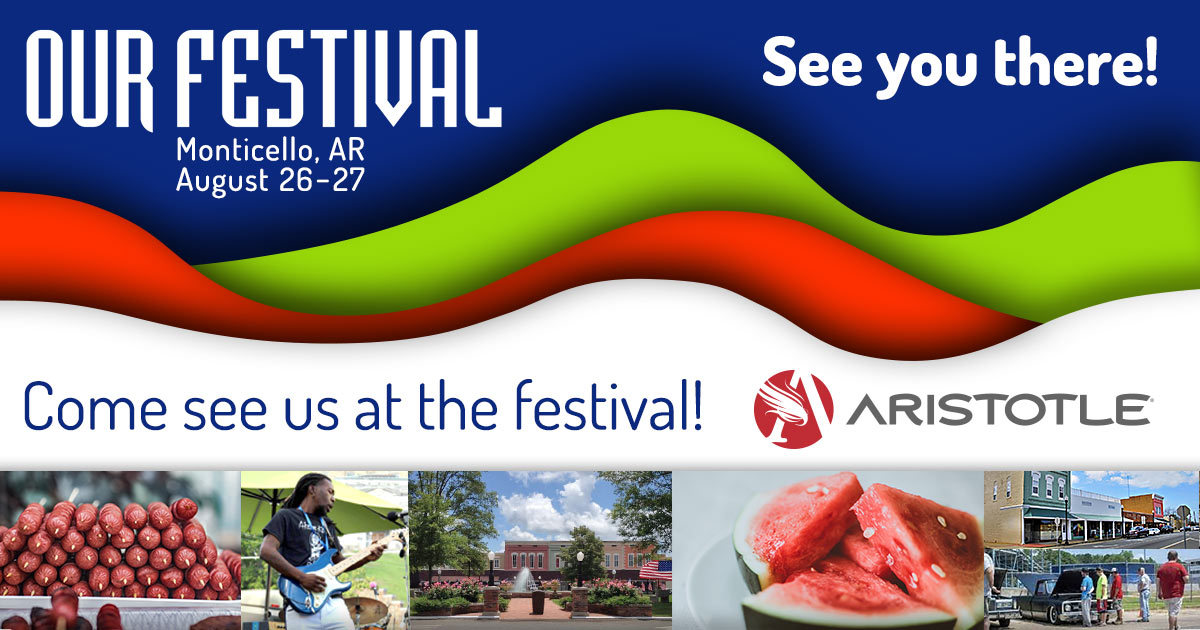 OUR FESTIVAL
Monticello, AR
August 26-27

See you there!

Come see us at the festival!

ARISTOTLE